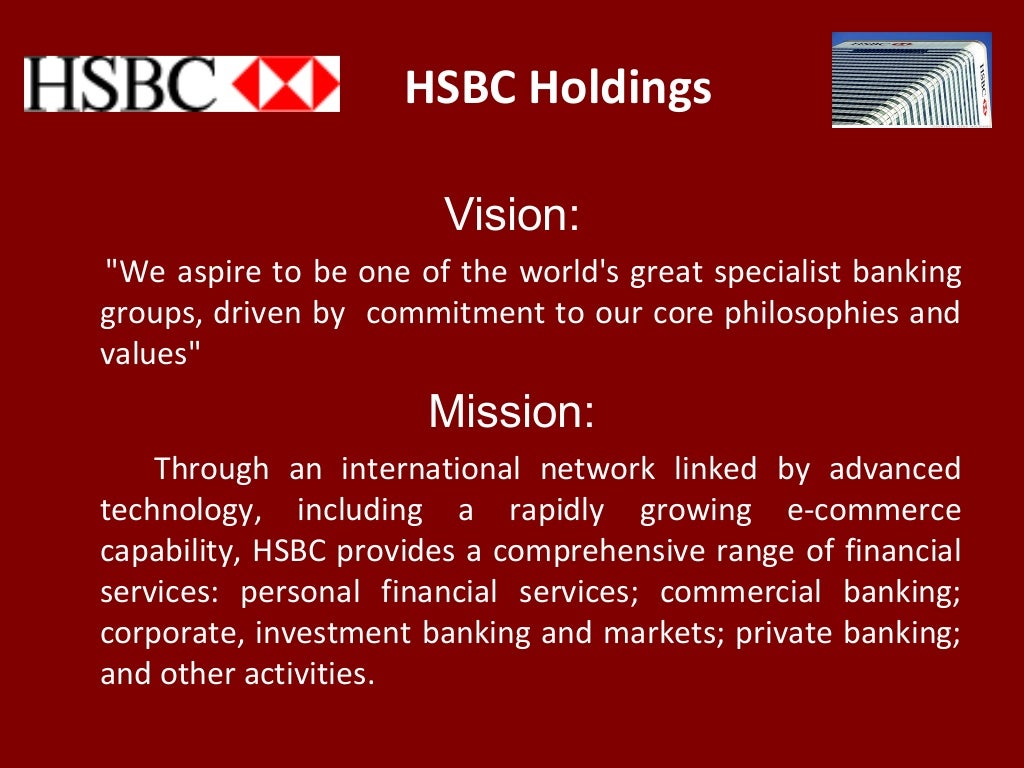 HSBC

HSBC Holdings

Vision:

"We aspire to be one of the world's great specialist banking groups, driven by commitment to our core philosophies and values"

Mission:

Through an international network linked by advanced technology, including a rapidly growing e-commerce capability, HSBC provides a comprehensive range of financial services: personal financial services; commercial banking; corporate, investment banking and markets; private banking; and other activities.